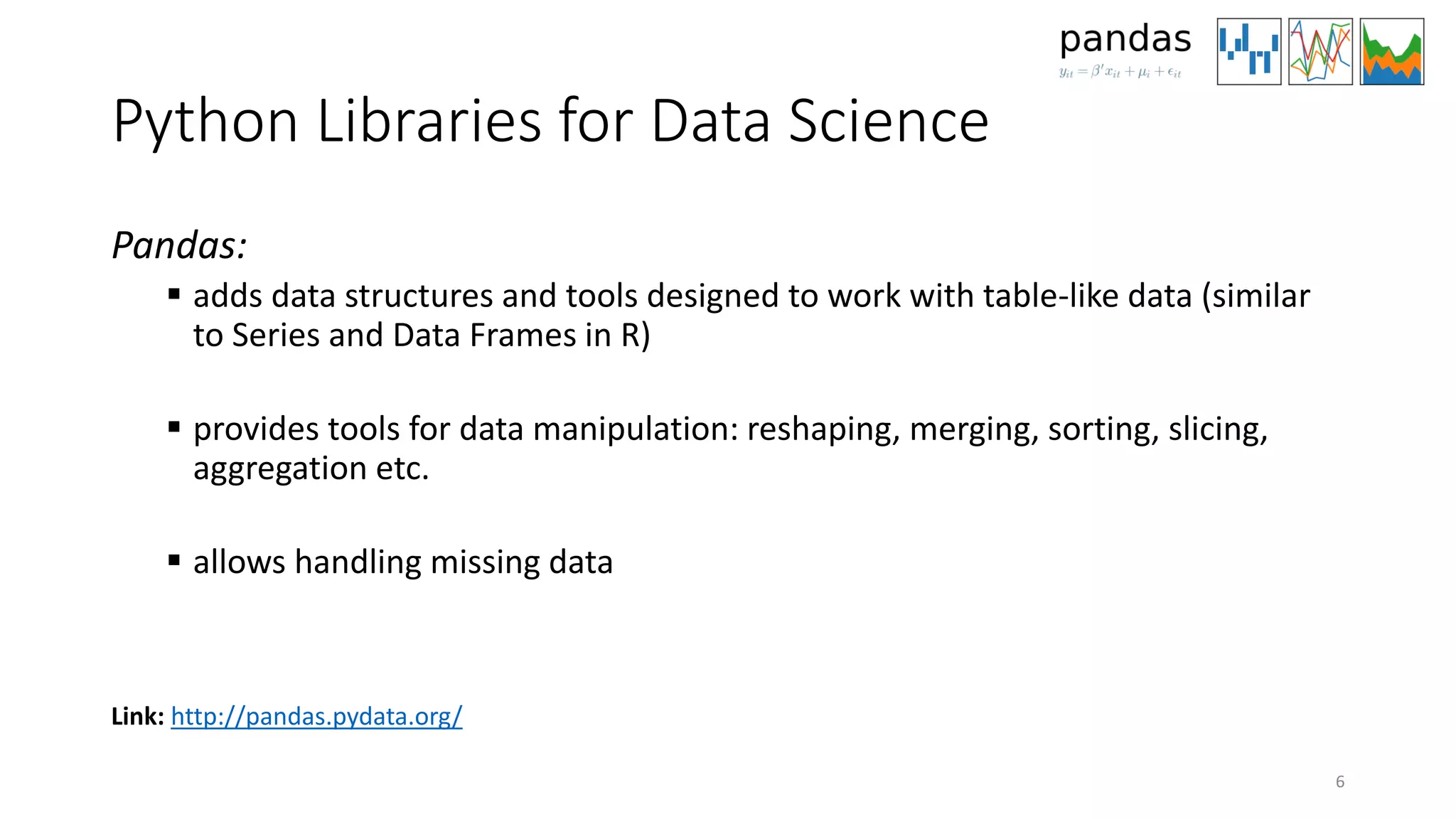 pandas
$y_{it} = \beta' x_{it} + \mu_i + \epsilon_{it}$

Python Libraries for Data Science

Pandas:

▪ adds data structures and tools designed to work with table-like data (similar to Series and Data Frames in R)

▪ provides tools for data manipulation: reshaping, merging, sorting, slicing, aggregation etc.

▪ allows handling missing data

Link: http://pandas.pydata.org/

6